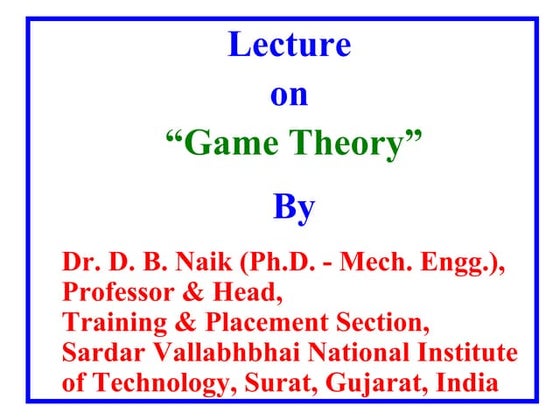 Lecture
on
“Game Theory”
By

Dr. D. B. Naik (Ph.D. - Mech. Engg.),
Professor & Head,
Training & Placement Section,
Sardar Vallabhbhai National Institute of Technology, Surat, Gujarat, India